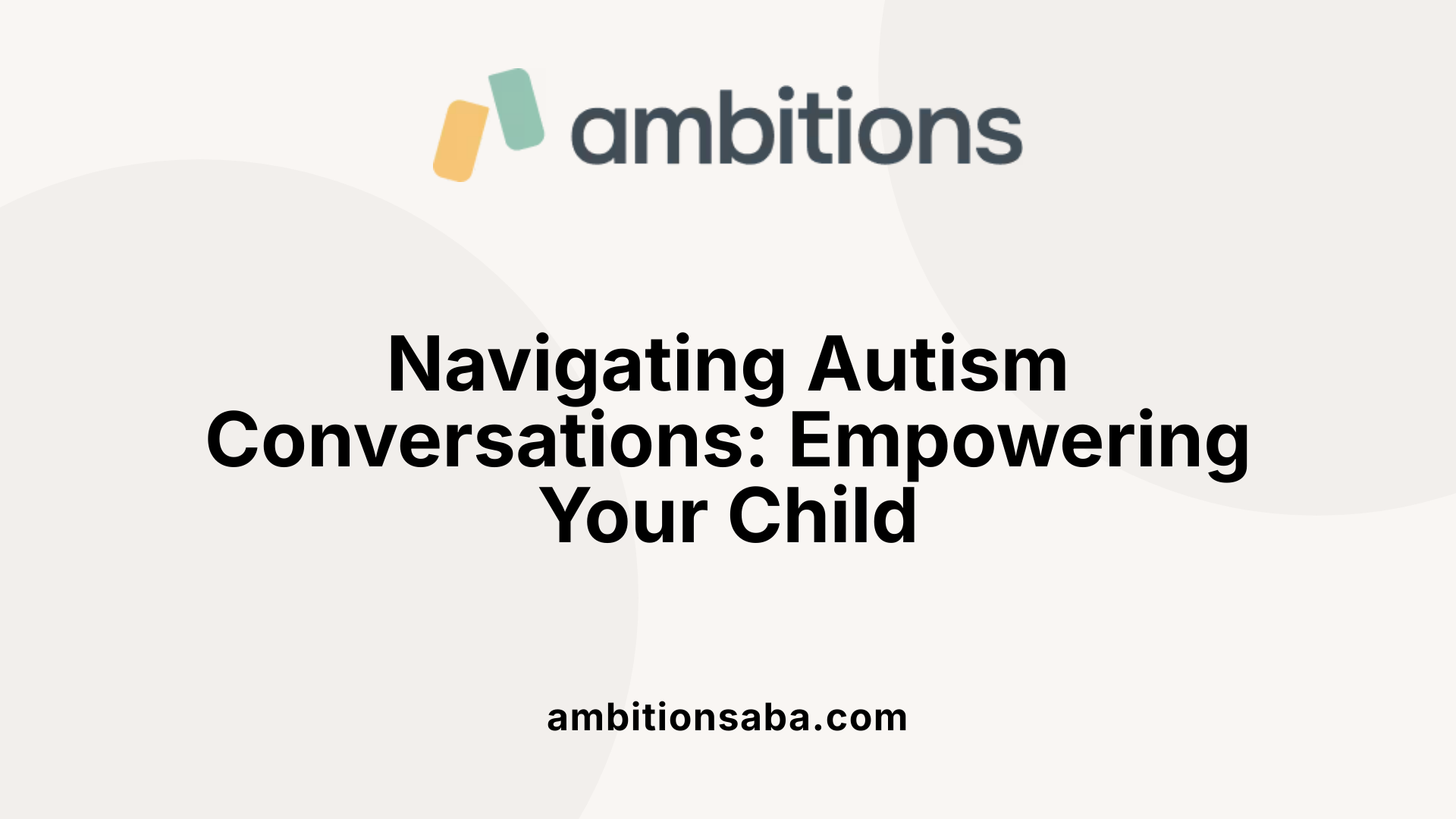 ambitions

Navigating Autism Conversations: Empowering Your Child

ambitionsaba.com